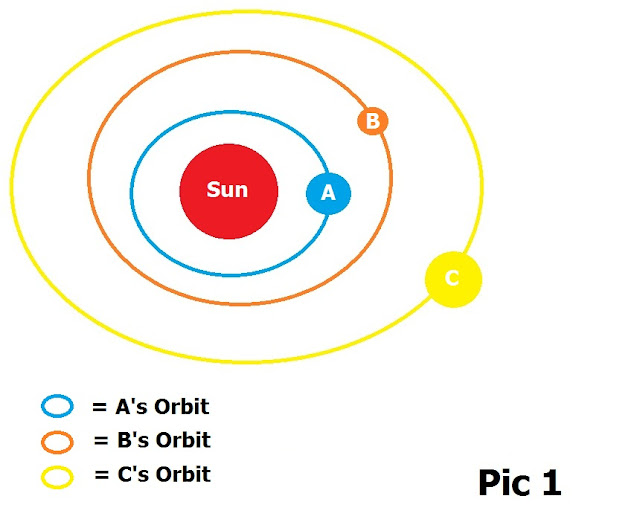 B

Sun

A

C

= A's Orbit

= B's Orbit

= C's Orbit

Pic 1